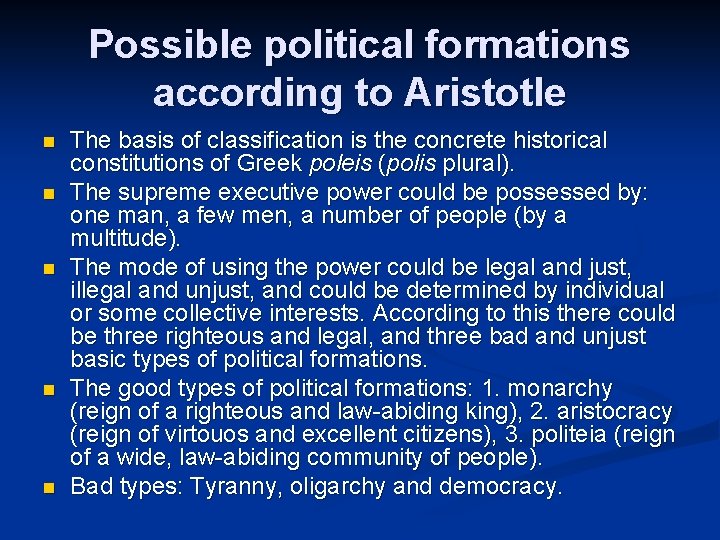 Possible political formations according to Aristotle

The basis of classification is the concrete historical constitutions of Greek poleis (polis plural).

The supreme executive power could be possessed by: one man, a few men, a number of people (by a multitude).

The mode of using the power could be legal and just, illegal and unjust, and could be determined by individual or some collective interests. According to this there could be three righteous and legal, and three bad and unjust basic types of political formations.

The good types of political formations: 1. monarchy (reign of a righteous and law-abiding king), 2. aristocracy (reign of virtouos and excellent citizens), 3. politeia (reign of a wide, law-abiding community of people).

Bad types: Tyranny, oligarchy and democracy.